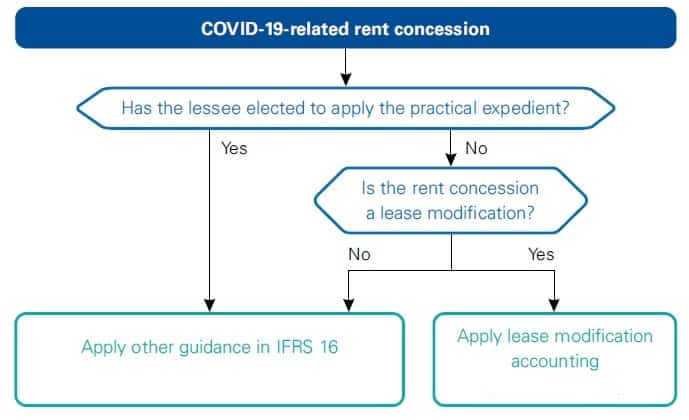 COVID-19-related rent concession

Has the lessee elected to apply the practical expedient?

Yes

No

Is the rent concession a lease modification?

No

Yes

Apply other guidance in IFRS 16

Apply lease modification accounting